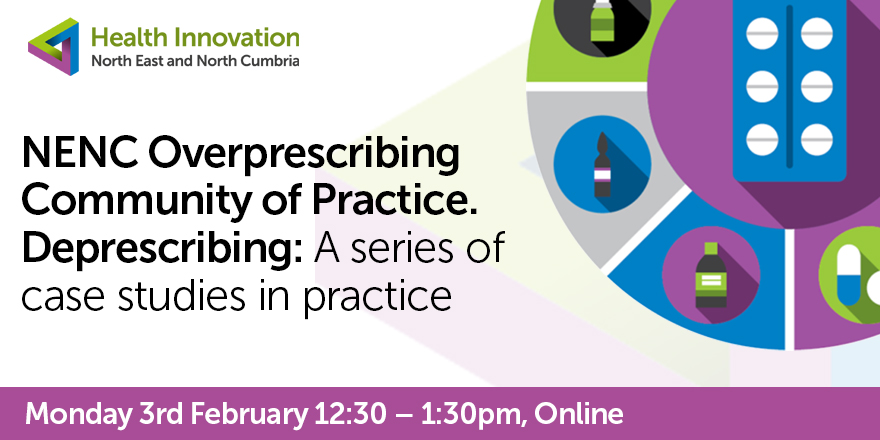 Health Innovation
North East and North Cumbria

NENC Overprescribing Community of Practice. Deprescribing: A series of case studies in practice

Monday 3rd February 12:30 – 1:30pm, Online